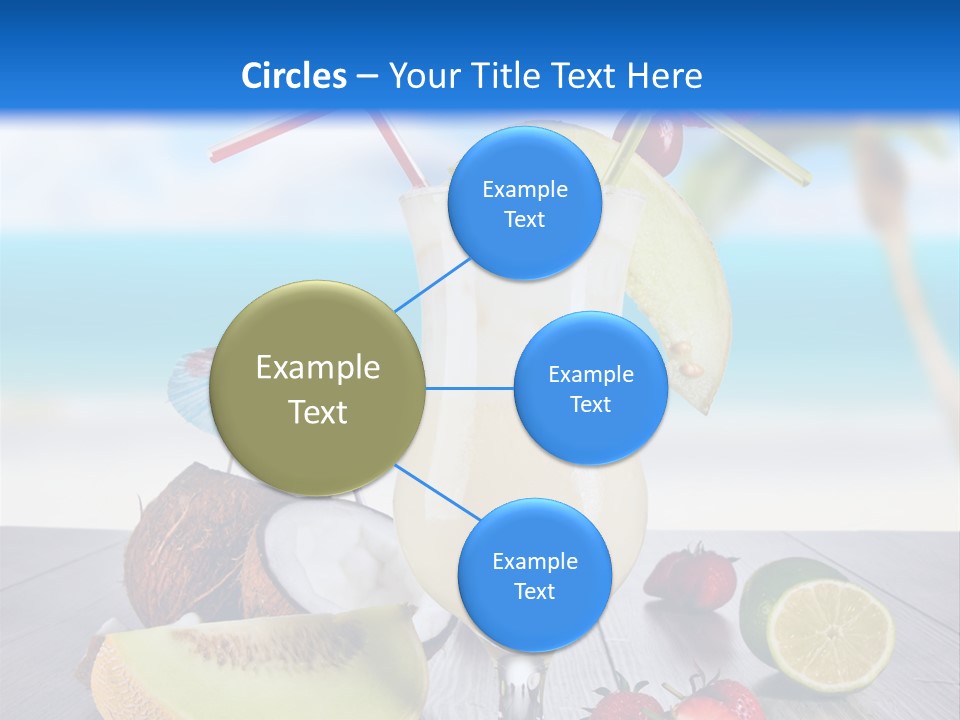 Circles – Your Title Text Here

Example Text

Example Text

Example Text

Example Text